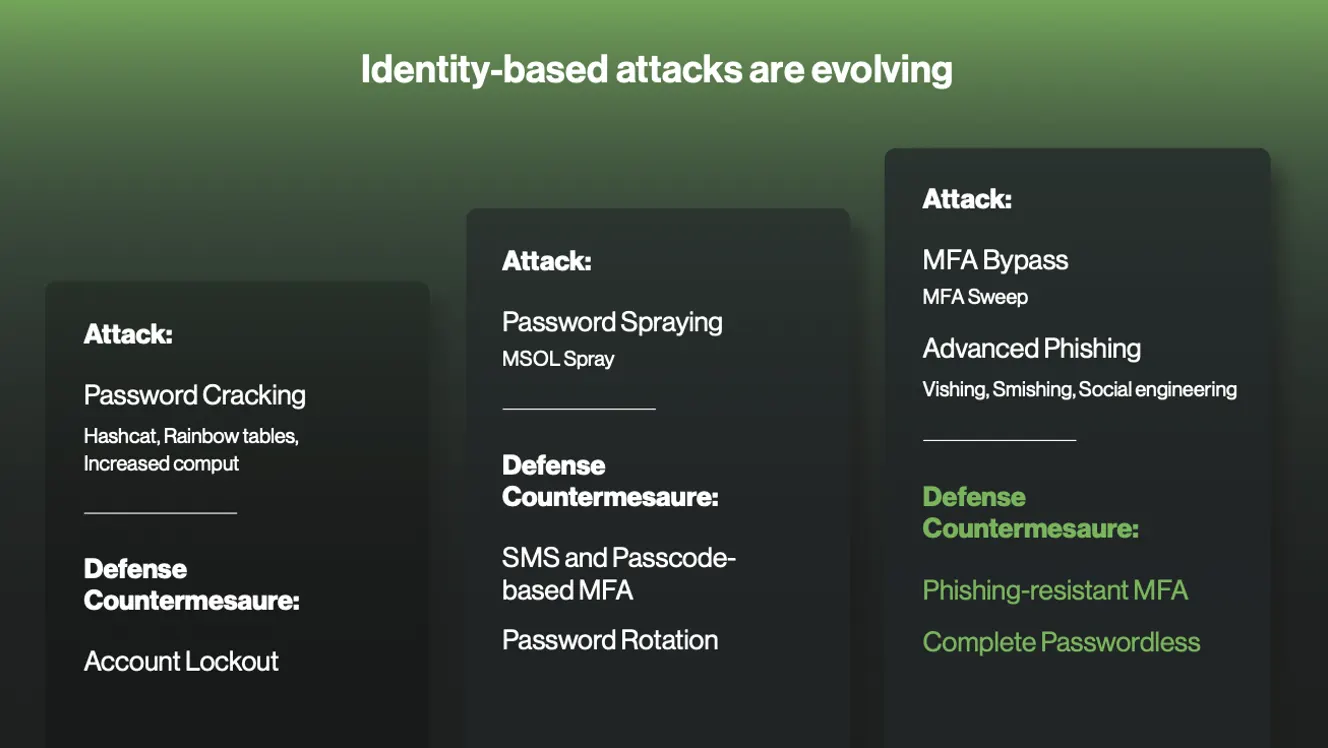 Identity-based attacks are evolving

Attack:

Password Cracking

Hashcat, Rainbow tables, Increased comput

Defense Countermesaure:

Account Lockout

Attack:

Password Spraying

MSOL Spray

Defense Countermesaure:

SMS and Passcode-based MFA

Password Rotation

Attack:

MFA Bypass

MFA Sweep

Advanced Phishing

Vishing, Smishing, Social engineering

Defense Countermesaure:

Phishing-resistant MFA

Complete Passwordless